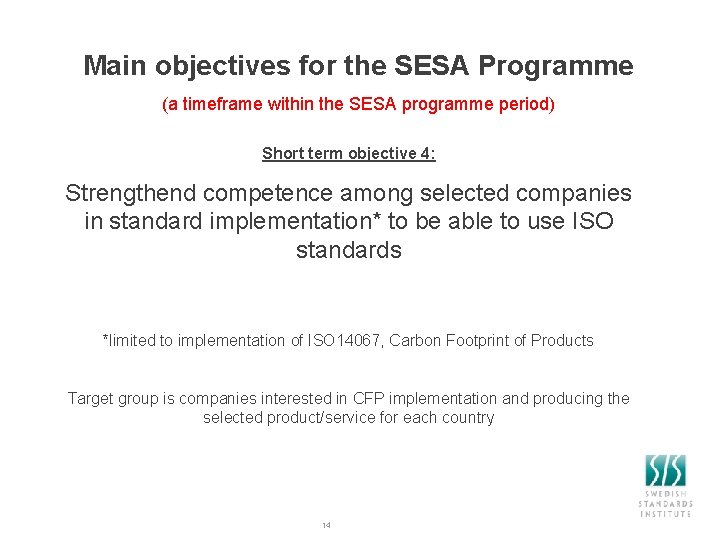 Main objectives for the SESA Programme

(a timeframe within the SESA programme period)

Short term objective 4:

Strengthend competence among selected companies in standard implementation* to be able to use ISO standards

*limited to implementation of ISO14067, Carbon Footprint of Products

Target group is companies interested in CFP implementation and producing the selected product/service for each country

SIS
SWEDISH STANDARDS INSTITUTE

14